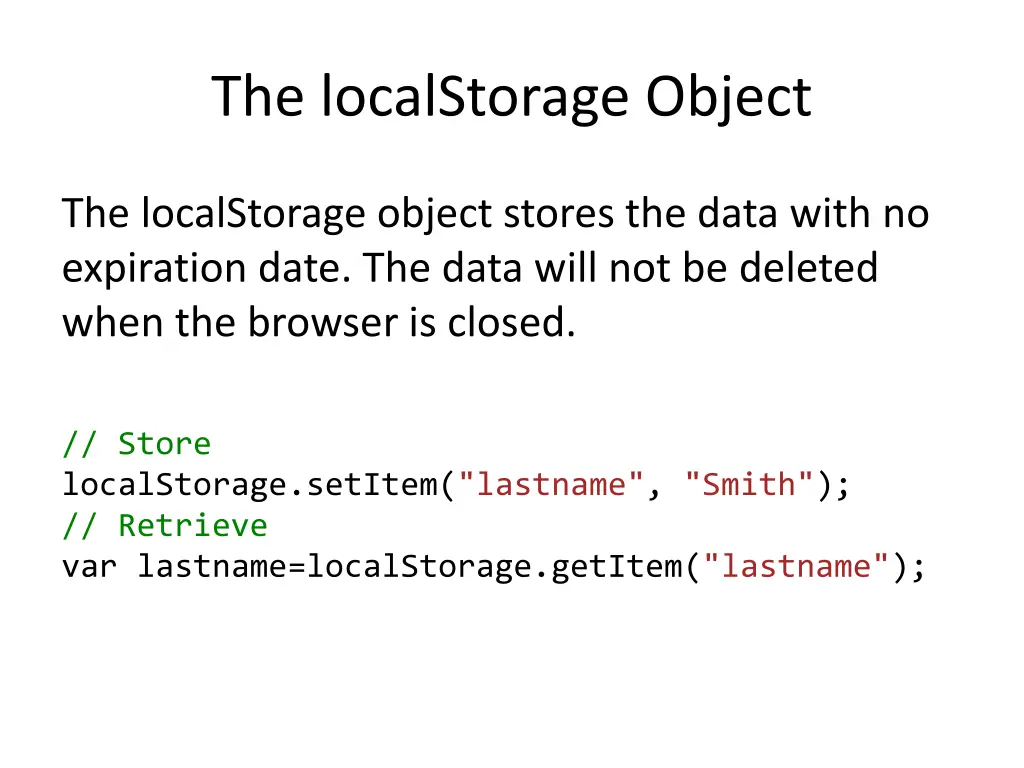 The localStorage Object

The localStorage object stores the data with no expiration date. The data will not be deleted when the browser is closed.

// Store
localStorage.setItem("lastname", "Smith");
// Retrieve
var lastname=localStorage.getItem("lastname");